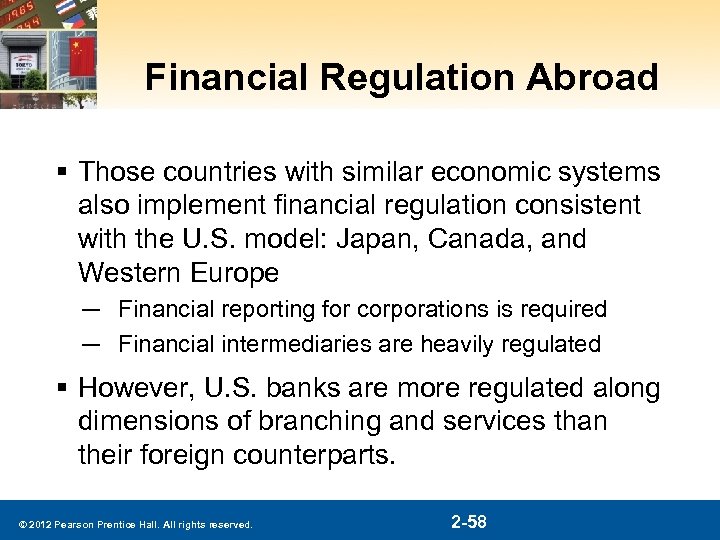 Financial Regulation Abroad

▪ Those countries with similar economic systems also implement financial regulation consistent with the U.S. model: Japan, Canada, and Western Europe

— Financial reporting for corporations is required

— Financial intermediaries are heavily regulated

▪ However, U.S. banks are more regulated along dimensions of branching and services than their foreign counterparts.

© 2012 Pearson Prentice Hall. All rights reserved.

2-58